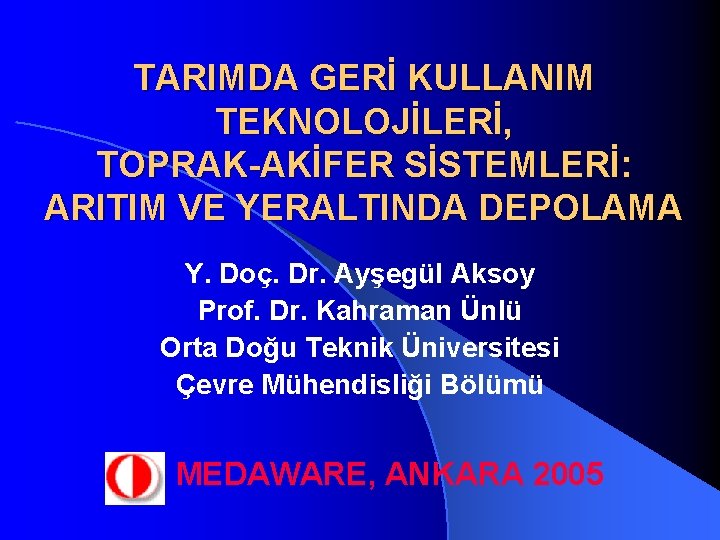 TARIMDA GERİ KULLANIM TEKNOLOJİLERİ, TOPRAK-AKİFER SİSTEMLERİ: ARITIM VE YERALTINDA DEPOLAMA

Y. Doç. Dr. Ayşegül Aksoy
Prof. Dr. Kahraman Ünlü
Orta Doğu Teknik Üniversitesi
Çevre Mühendisliği Bölümü

MEDAWARE, ANKARA 2005